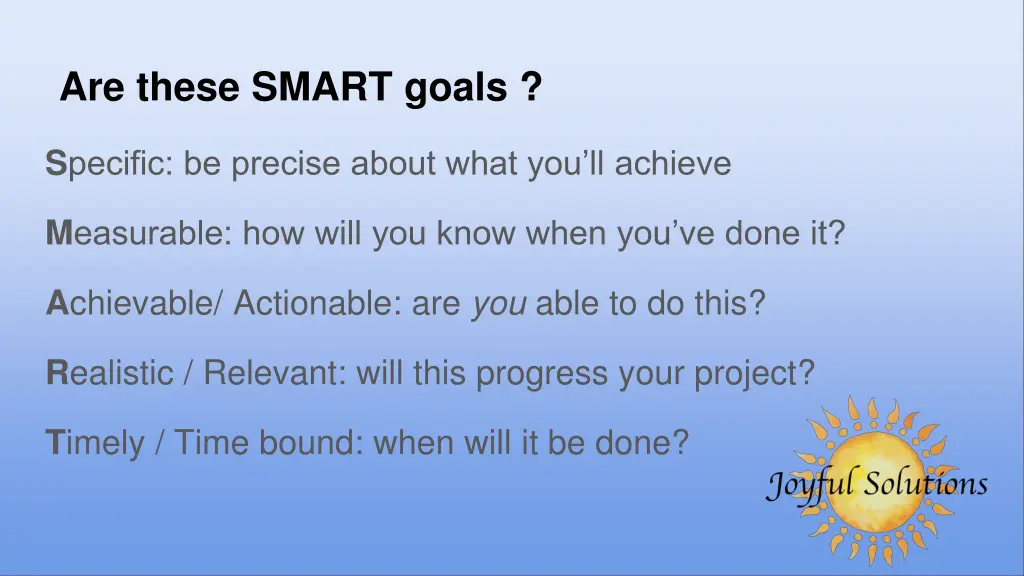 Are these SMART goals ?

Specific: be precise about what you'll achieve

Measurable: how will you know when you've done it?

Achievable/ Actionable: are you able to do this?

Realistic / Relevant: will this progress your project?

Timely / Time bound: when will it be done?

Joyful Solutions